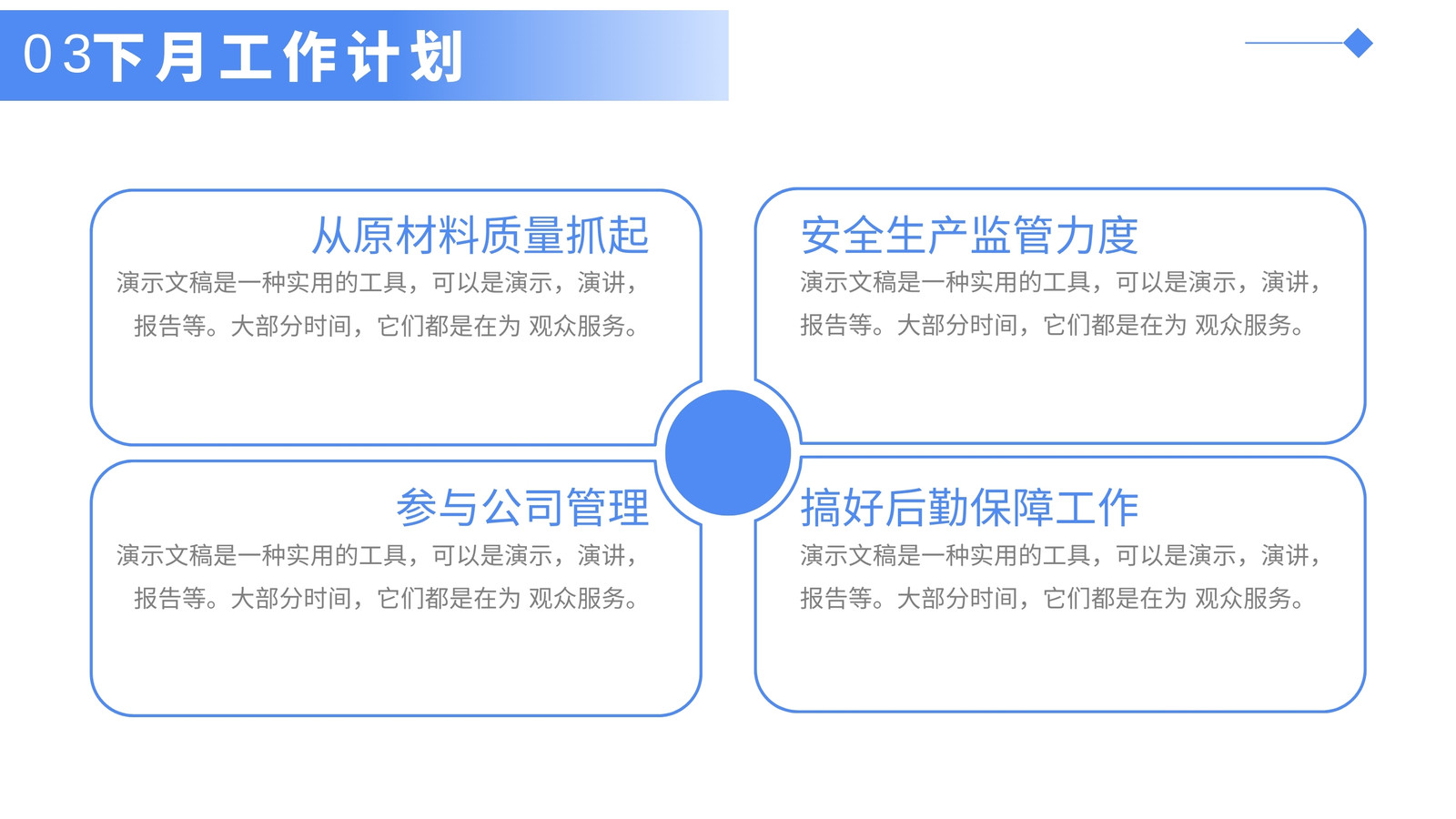 03下月工作计划

从原材料质量抓起

演示文稿是一种实用的工具，可以是演示，演讲，报告等。大部分时间，它们都是在为 观众服务。

安全生产监管力度

演示文稿是一种实用的工具，可以是演示，演讲，报告等。大部分时间，它们都是在为 观众服务。

参与公司管理

演示文稿是一种实用的工具，可以是演示，演讲，报告等。大部分时间，它们都是在为 观众服务。

搞好后勤保障工作

演示文稿是一种实用的工具，可以是演示，演讲，报告等。大部分时间，它们都是在为 观众服务。